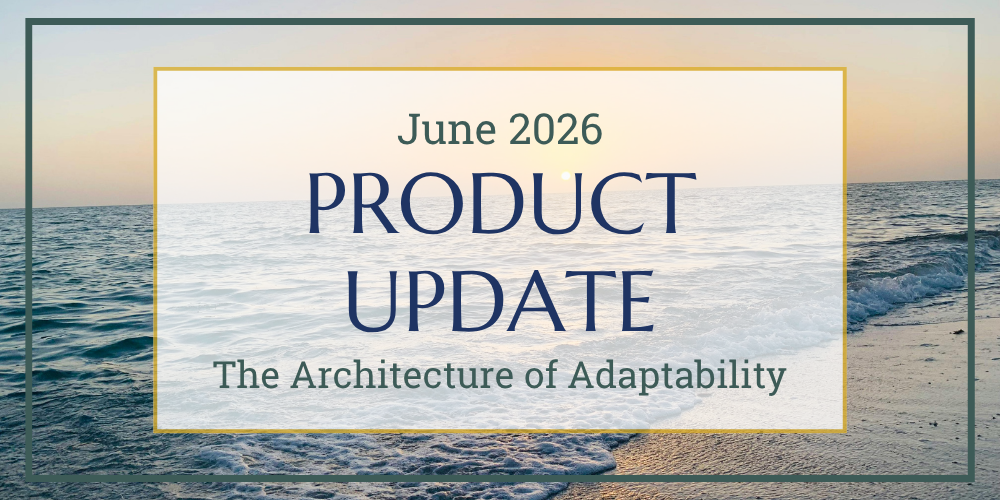 June 2026
PRODUCT UPDATE
The Architecture of Adaptability